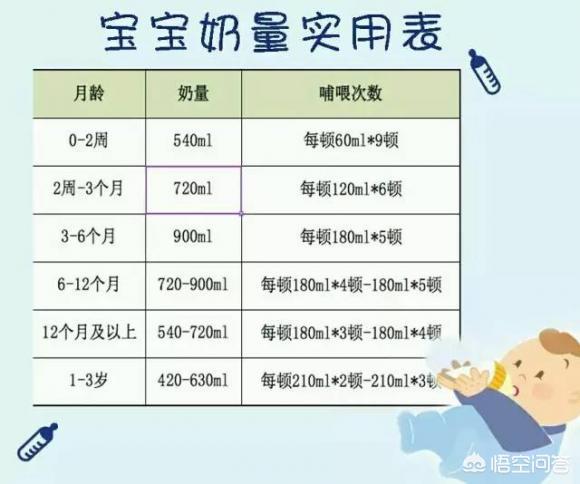 宝宝奶量实用表

| 月龄 | 奶量 | 哺喂次数 |
|---|---|---|
| 0-2周 | 540ml | 每顿60ml*9顿 |
| 2周-3个月 | 720ml | 每顿120ml*6顿 |
| 3-6个月 | 900ml | 每顿180ml*5顿 |
| 6-12个月 | 720-900ml | 每顿180ml*4顿-180ml*5顿 |
| 12个月及以上 | 540-720ml | 每顿180ml*3顿-180ml*4顿 |
| 1-3岁 | 420-630ml | 每顿210ml*2顿-210ml*3顿 |

悟空问答